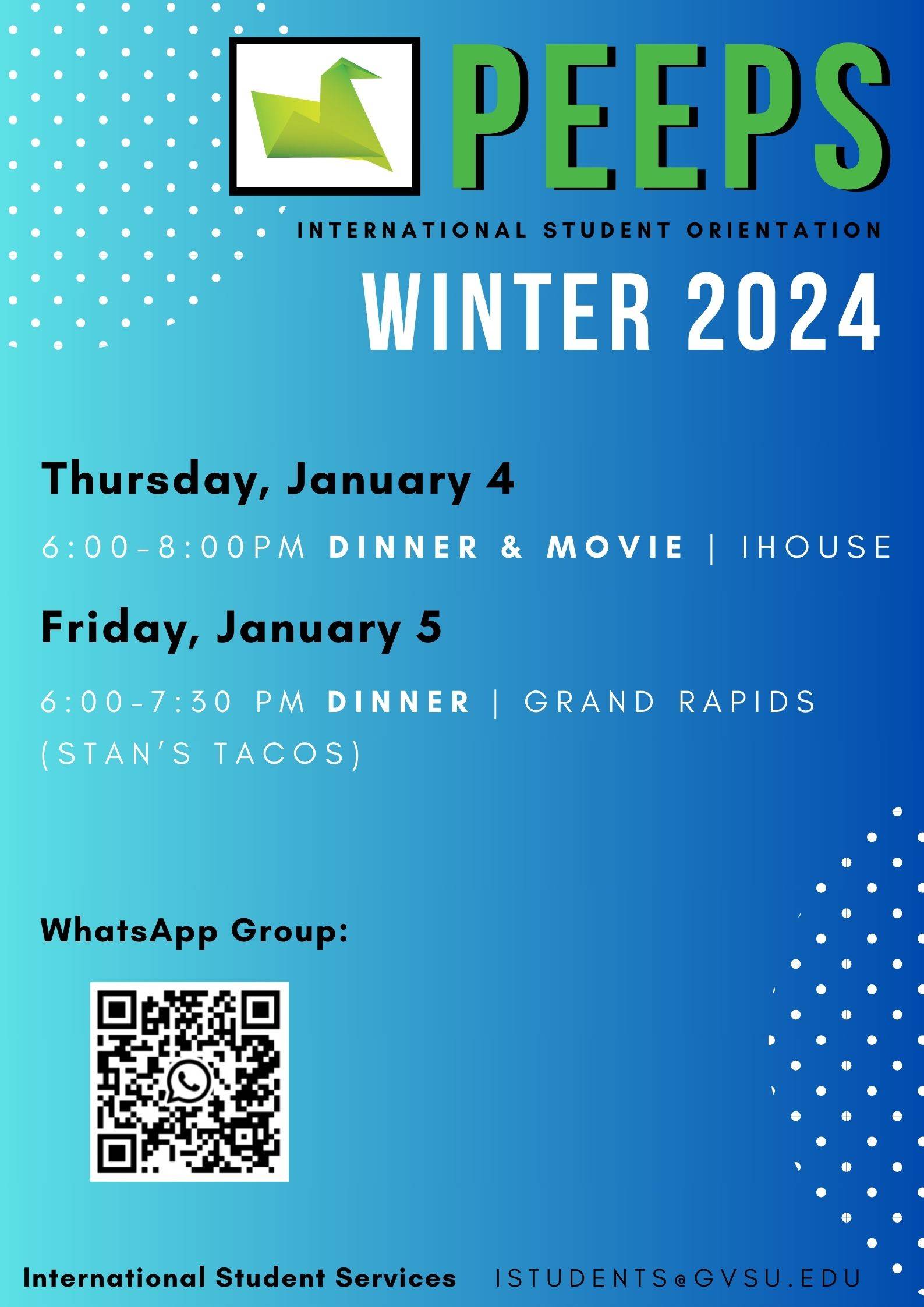 PEEPS

INTERNATIONAL STUDENT ORIENTATION

WINTER 2024

Thursday, January 4

6:00-8:00PM DINNER & MOVIE | IHOUSE

Friday, January 5

6:00-7:30 PM DINNER | GRAND RAPIDS (STAN'S TACOS)

WhatsApp Group:

International Student Services ISTUDENTS@GVSU.EDU